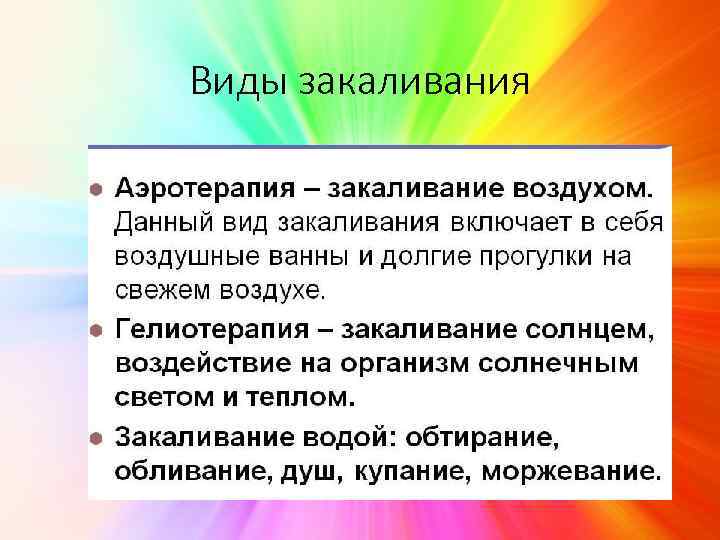 Виды закаливания

- Аэротерапия – закаливание воздухом. Данный вид закаливания включает в себя воздушные ванны и долгие прогулки на свежем воздухе.
- Гелиотерапия – закаливание солнцем, воздействие на организм солнечным светом и теплом.
- Закаливание водой: обтирание, обливание, душ, купание, моржевание.